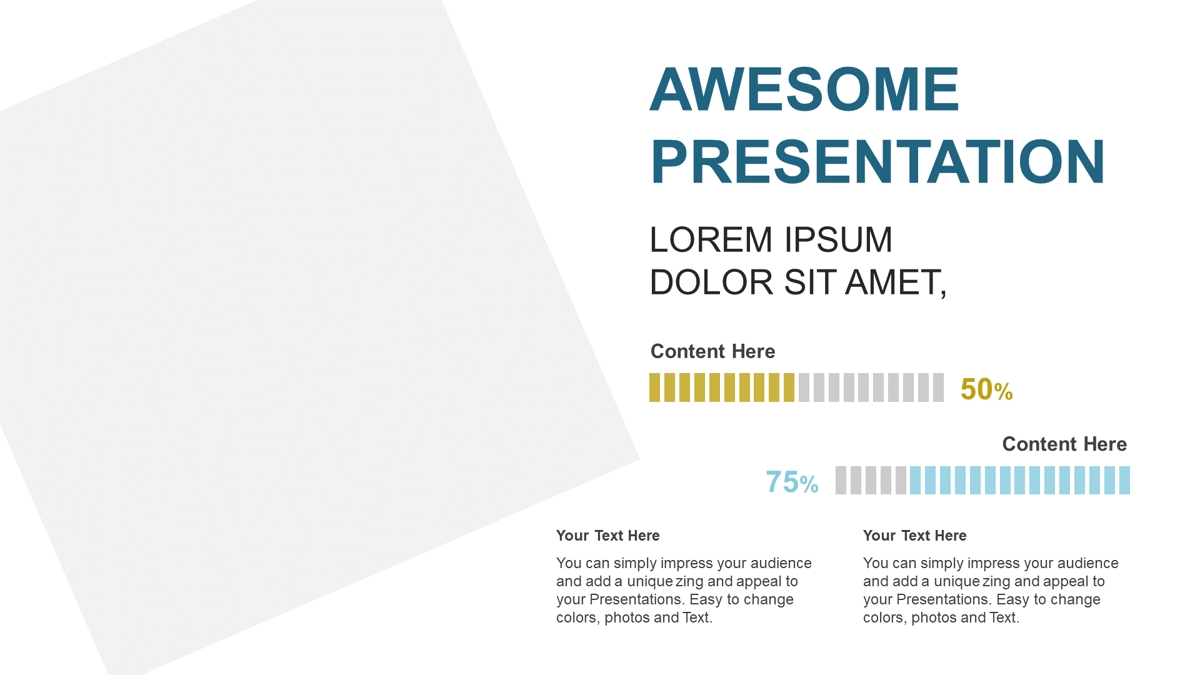 AWESOME PRESENTATION

LOREM IPSUM DOLOR SIT AMET,

Content Here

50%

Content Here

75%

Your Text Here

You can simply impress your audience and add a unique zing and appeal to your Presentations. Easy to change colors, photos and Text.

Your Text Here

You can simply impress your audience and add a unique zing and appeal to your Presentations. Easy to change colors, photos and Text.